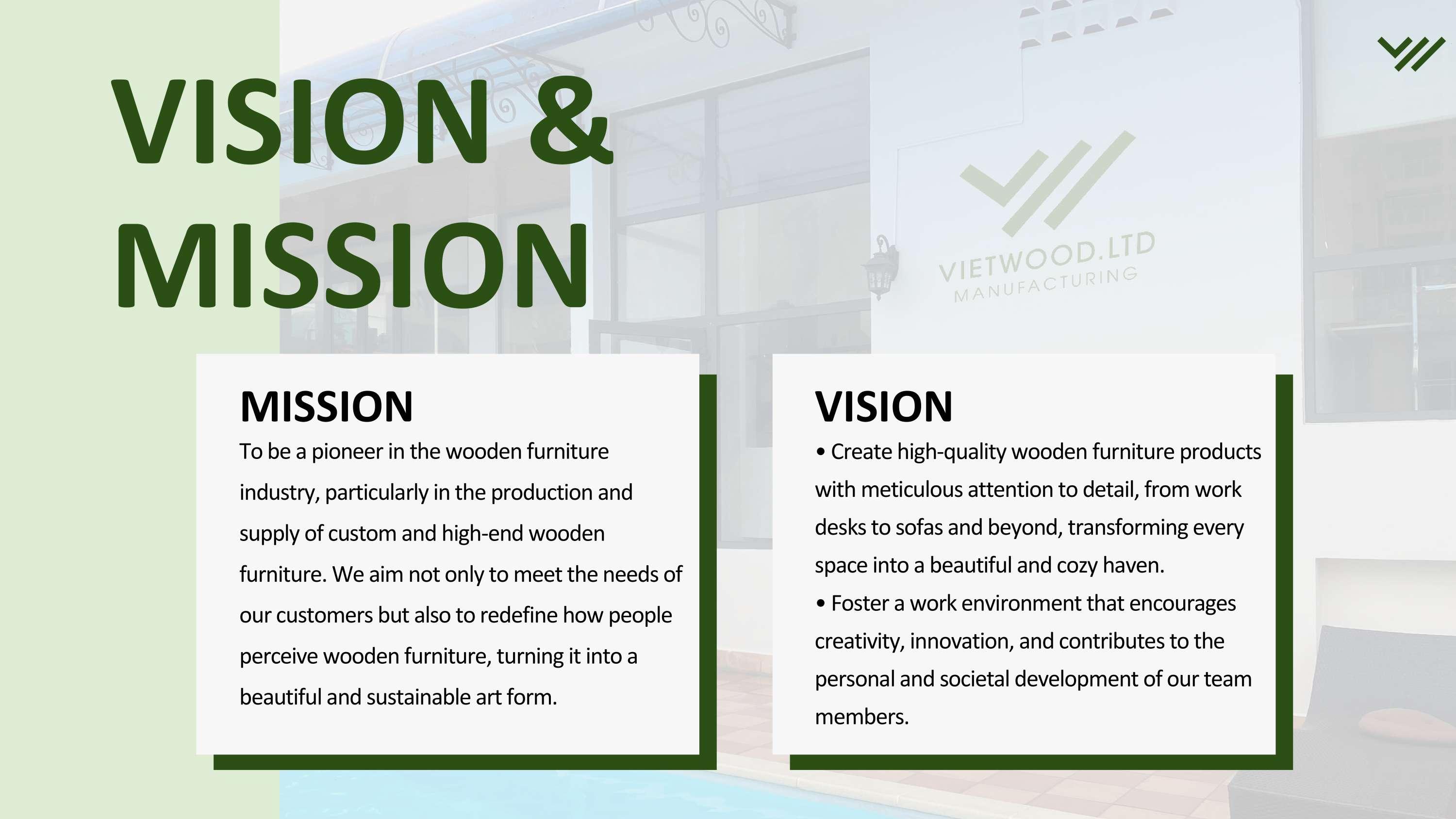 VISION & MISSION

VIETWOOD.LTD
MANUFACTURING

MISSION

To be a pioneer in the wooden furniture industry, particularly in the production and supply of custom and high-end wooden furniture. We aim not only to meet the needs of our customers but also to redefine how people perceive wooden furniture, turning it into a beautiful and sustainable art form.

VISION

• Create high-quality wooden furniture products with meticulous attention to detail, from work desks to sofas and beyond, transforming every space into a beautiful and cozy haven.

• Foster a work environment that encourages creativity, innovation, and contributes to the personal and societal development of our team members.